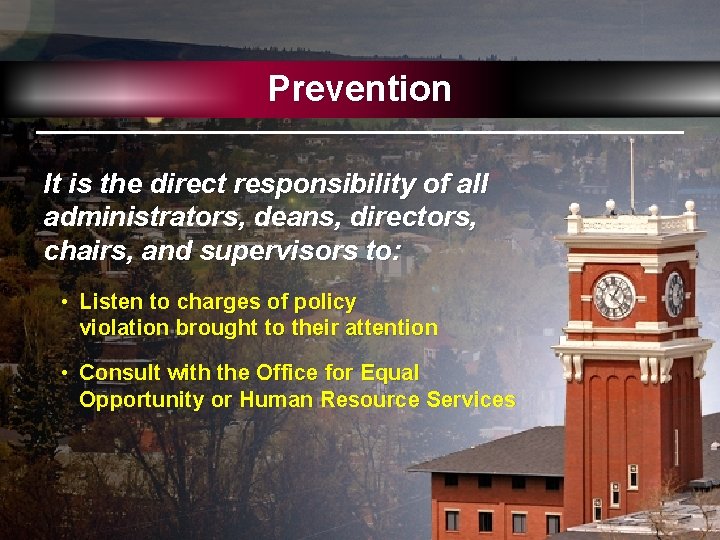 Prevention

It is the direct responsibility of all administrators, deans, directors, chairs, and supervisors to:

• Listen to charges of policy violation brought to their attention

• Consult with the Office for Equal Opportunity or Human Resource Services